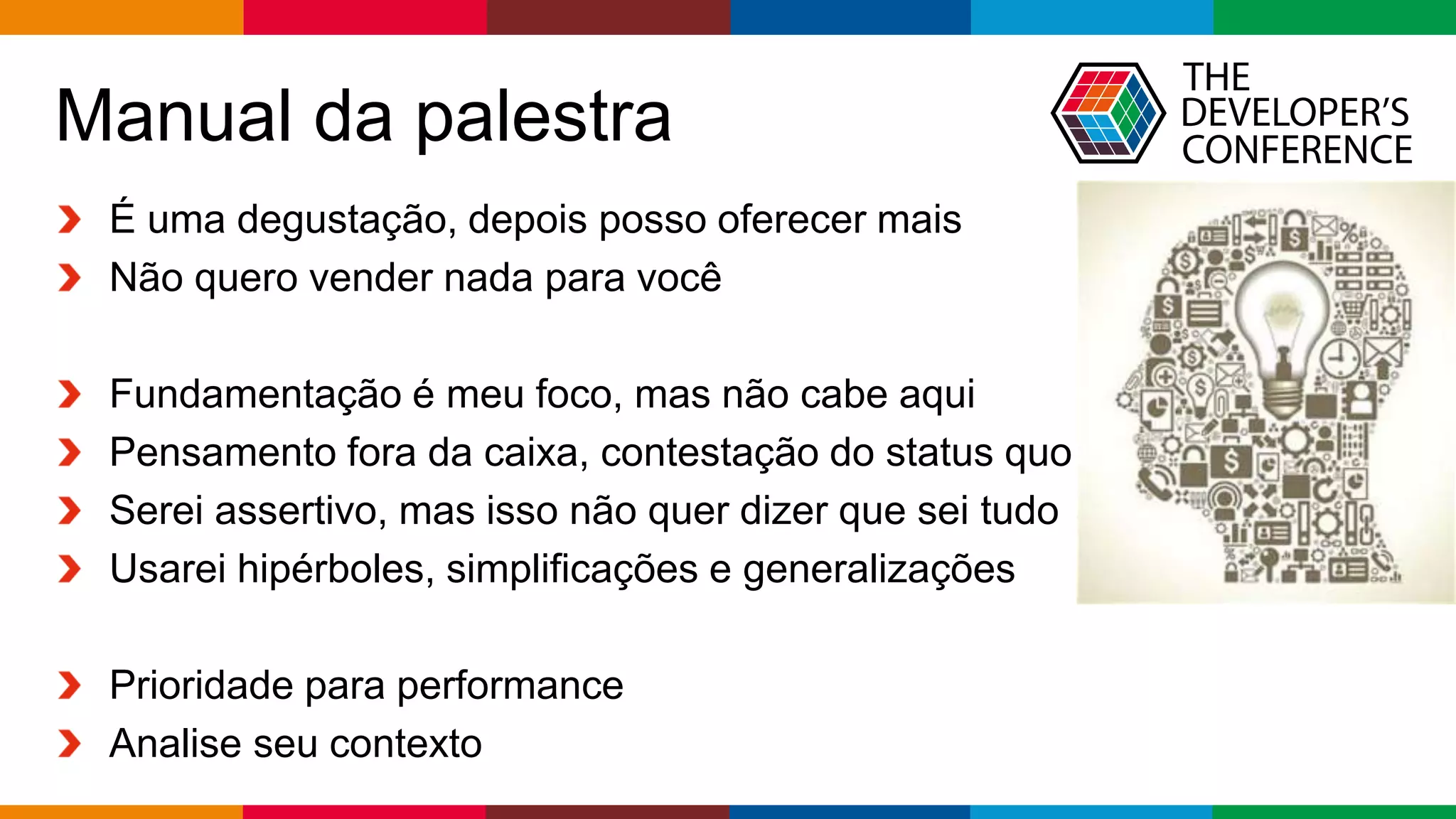 Manual da palestra

THE DEVELOPER'S CONFERENCE

É uma degustação, depois posso oferecer mais
Não quero vender nada para você

Fundamentação é meu foco, mas não cabe aqui
Pensamento fora da caixa, contestação do status quo
Serei assertivo, mas isso não quer dizer que sei tudo
Usarei hipérboles, simplificações e generalizações

Prioridade para performance
Analise seu contexto